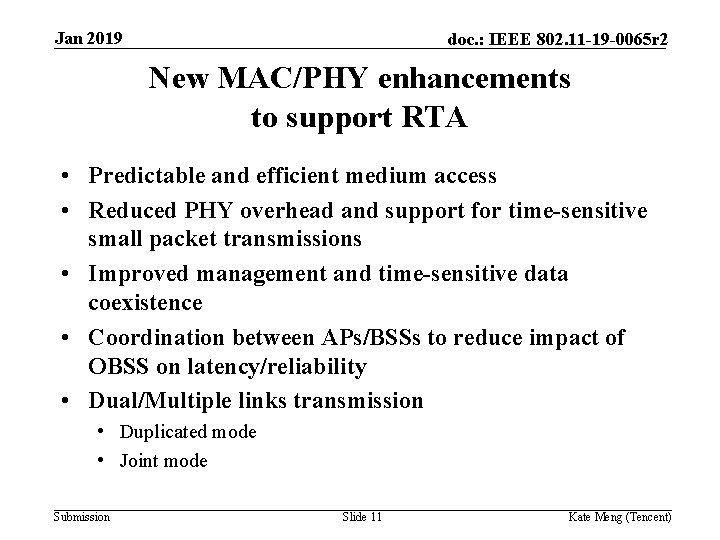 Jan 2019

doc.: IEEE 802.11-19-0065r2

New MAC/PHY enhancements to support RTA

• Predictable and efficient medium access
• Reduced PHY overhead and support for time-sensitive small packet transmissions
• Improved management and time-sensitive data coexistence
• Coordination between APs/BSSs to reduce impact of OBSS on latency/reliability
• Dual/Multiple links transmission
  • Duplicated mode
  • Joint mode

Submission

Slide 11

Kate Meng (Tencent)